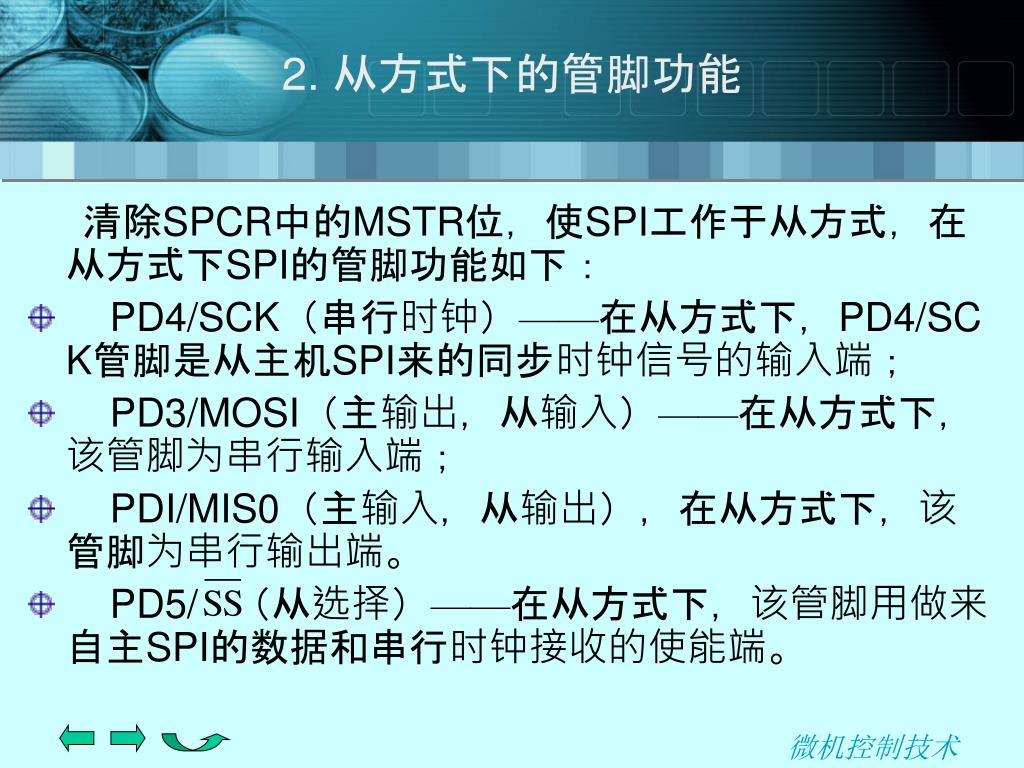 2. 从方式下的管脚功能

清除SPCR中的MSTR位，使SPI工作于从方式，在从方式下SPI的管脚功能如下：

PD4/SCK（串行时钟）——在从方式下，PD4/SCK管脚是从主机SPI来的同步时钟信号的输入端；

PD3/MOSI（主输出，从输入）——在从方式下，该管脚为串行输入端；

PDI/MIS0（主输入，从输出），在从方式下，该管脚为串行输出端。

PD5/$\overline{SS}$（从选择）——在从方式下，该管脚用做来自主SPI的数据和串行时钟接收的使能端。

微机控制技术